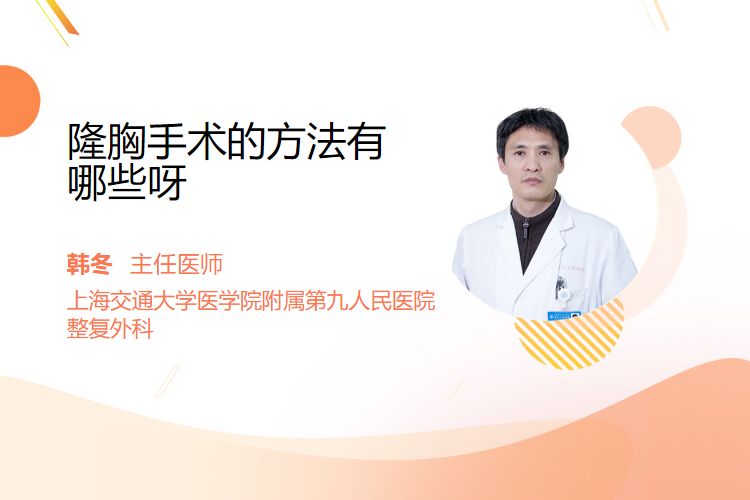 隆胸手术的方法有哪些呀

韩冬 主任医师

上海交通大学医学院附属第九人民医院 整复外科